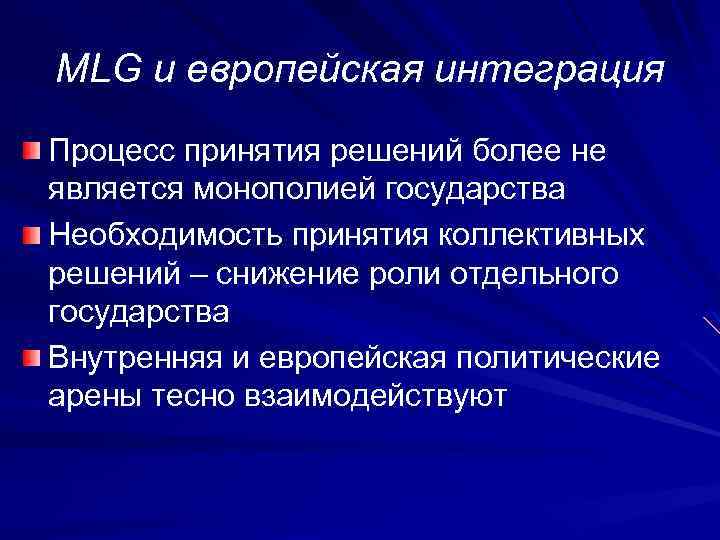 MLG и европейская интеграция

Процесс принятия решений более не является монополией государства

Необходимость принятия коллективных решений – снижение роли отдельного государства

Внутренняя и европейская политические арены тесно взаимодействуют